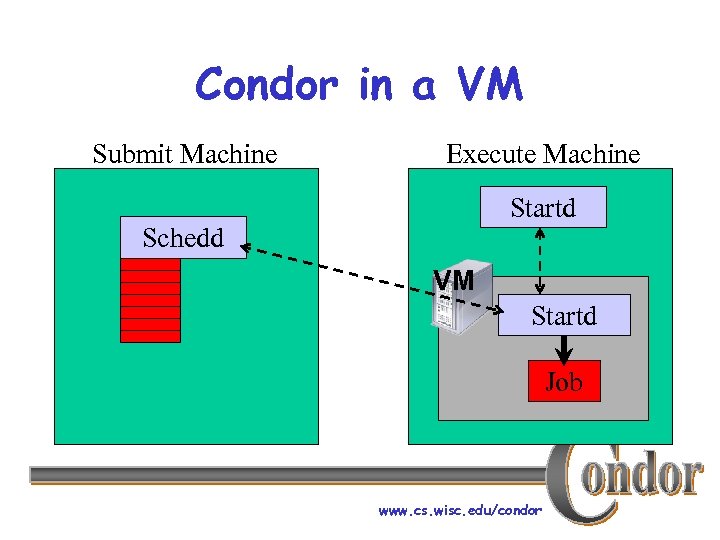 Condor in a VM

Submit Machine

Schedd

Execute Machine

Startd

VM

Startd

Job

Condor

www.cs.wisc.edu/condor